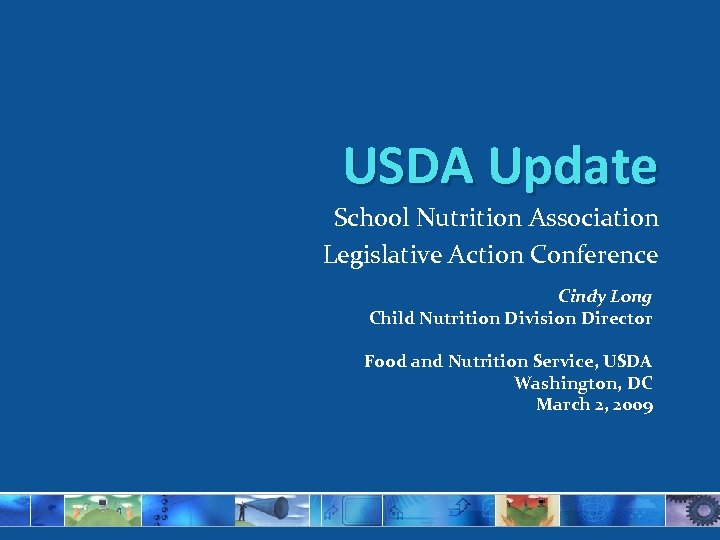 USDA Update

School Nutrition Association
Legislative Action Conference

Cindy Long
Child Nutrition Division Director

Food and Nutrition Service, USDA
Washington, DC
March 2, 2009